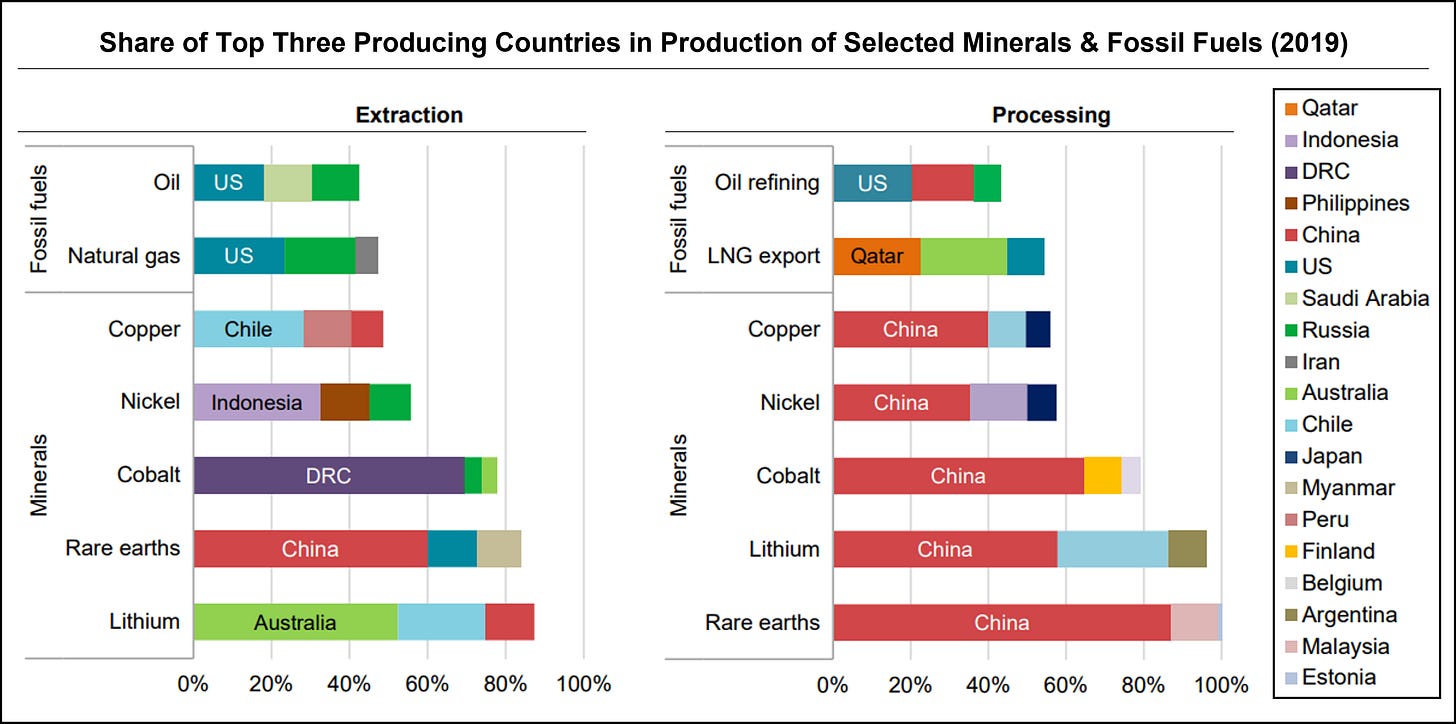 Share of Top Three Producing Countries in Production of Selected Minerals & Fossil Fuels (2019)

Extraction

Fossil fuels
Oil
US
Natural gas
US

Minerals
Copper
Chile
Nickel
Indonesia
Cobalt
DRC
Rare earths
China
Lithium
Australia

0% 20% 40% 60% 80% 100%

Processing

Fossil fuels
Oil refining
US
LNG export
Qatar

Minerals
Copper
China
Nickel
China
Cobalt
China
Lithium
China
Rare earths
China

0% 20% 40% 60% 80% 100%

Qatar
Indonesia
DRC
Philippines
China
US
Saudi Arabia
Russia
Iran
Australia
Chile
Japan
Myanmar
Peru
Finland
Belgium
Argentina
Malaysia
Estonia